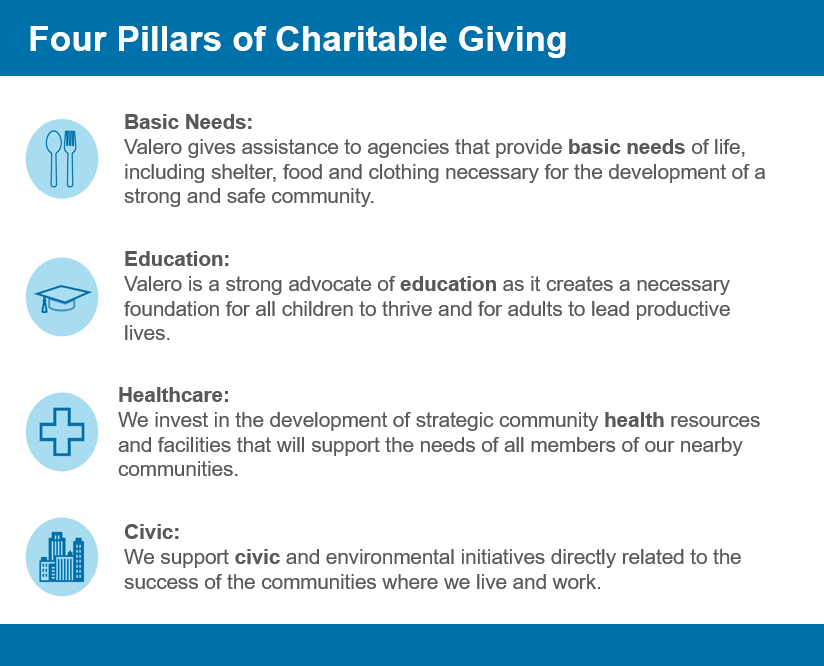 Four Pillars of Charitable Giving

Basic Needs:
Valero gives assistance to agencies that provide basic needs of life, including shelter, food and clothing necessary for the development of a strong and safe community.

Education:
Valero is a strong advocate of education as it creates a necessary foundation for all children to thrive and for adults to lead productive lives.

Healthcare:
We invest in the development of strategic community health resources and facilities that will support the needs of all members of our nearby communities.

Civic:
We support civic and environmental initiatives directly related to the success of the communities where we live and work.